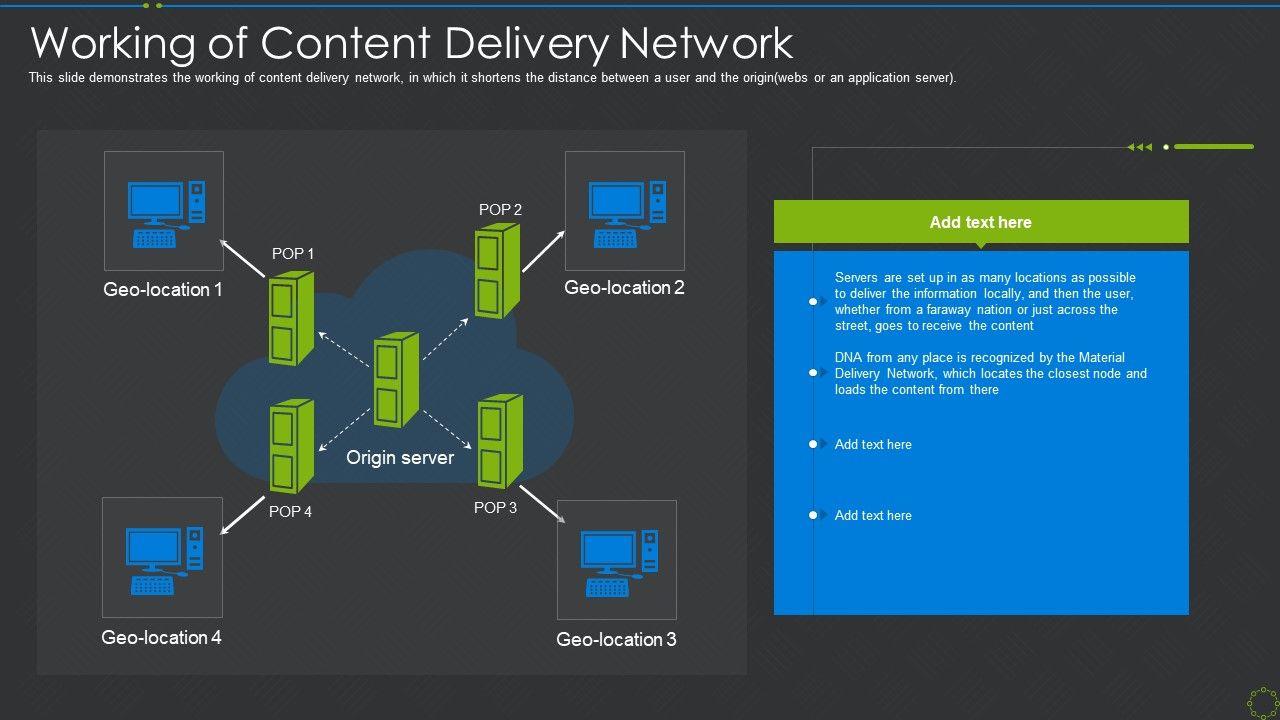 Working of Content Delivery Network
This slide demonstrates the working of content delivery network, in which it shortens the distance between a user and the origin(webs or an application server).

Geo-location 1
POP 1
POP 2
Geo-location 2
Origin server
POP 4
POP 3
Geo-location 4
Geo-location 3

Add text here

Servers are set up in as many locations as possible to deliver the information locally, and then the user, whether from a faraway nation or just across the street, goes to receive the content

DNA from any place is recognized by the Material Delivery Network, which locates the closest node and loads the content from there

Add text here

Add text here